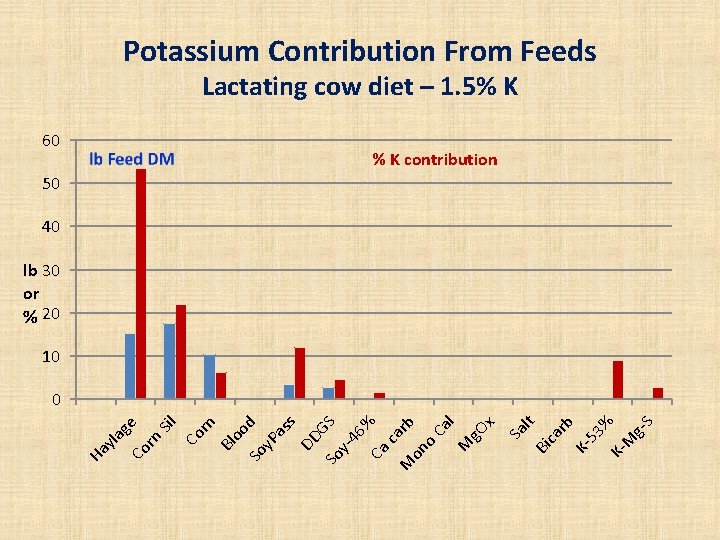 Potassium Contribution From Feeds
Lactating cow diet – 1.5% K

lb Feed DM

% K contribution

60
50
40
30
20
10
0

lb
or
%

Haylage
Corn Sil
Corn
Blood
SoyPass
DDGS
Soy-46%
Ca carb
Mono Cal
MgOx
Salt
Bicarb
K-53%
K-Mg-S